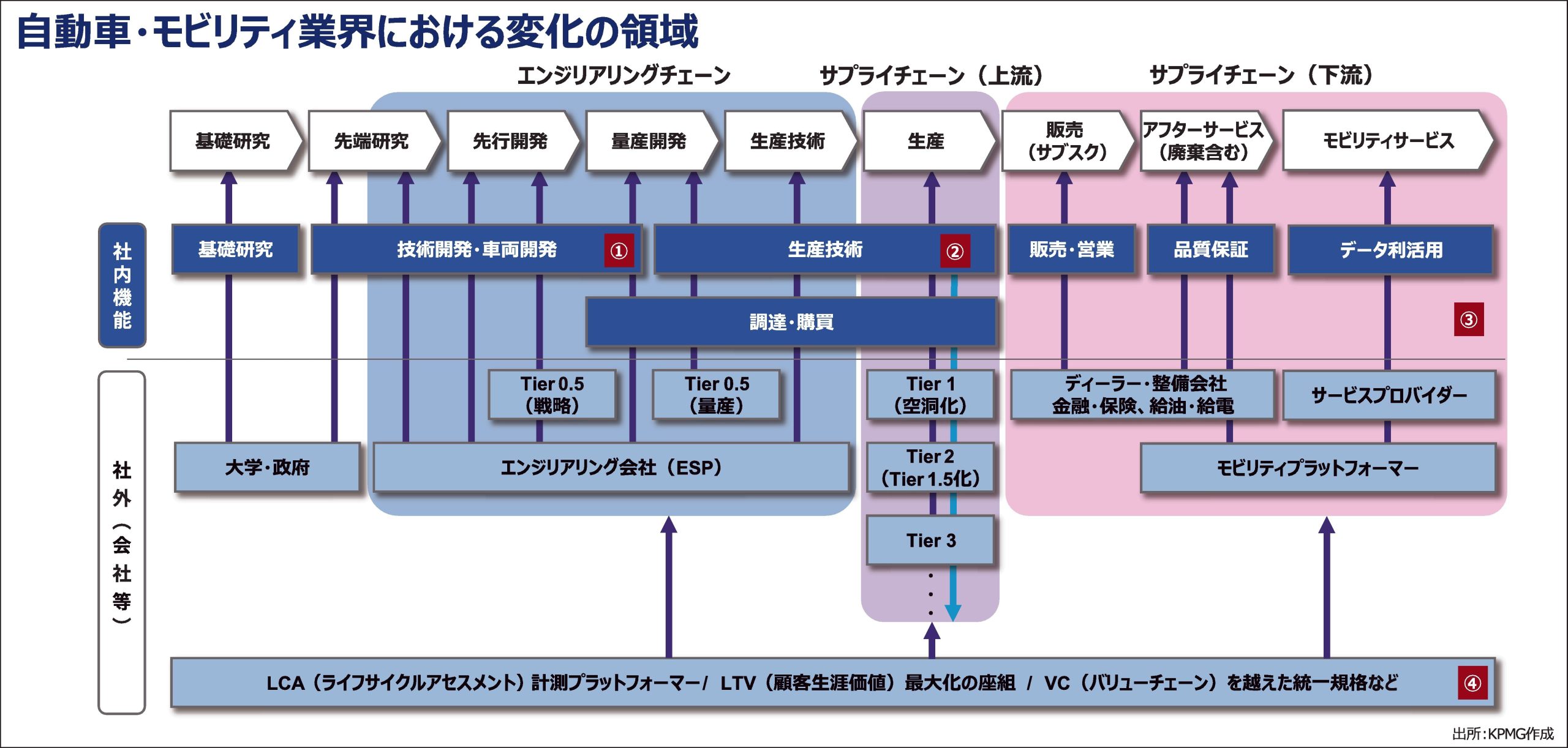 自動車・モビリティ業界における変化の領域

エンジリアリングチェーン

サプライチェーン（上流）

サプライチェーン（下流）

基礎研究

先端研究

先行開発

量産開発

生産技術

生産

販売（サブスク）

アフターサービス（廃棄含む）

モビリティサービス

社内機能

基礎研究

技術開発・車両開発 ①

生産技術 ②

販売・営業

品質保証

データ利活用

調達・購買

③

社外（会社等）

Tier 0.5（戦略）

Tier 0.5（量産）

Tier 1（空洞化）

ディーラー・整備会社 金融・保険、給油・給電

サービスプロバイダー

大学・政府

エンジリアリング会社（ESP）

Tier 2（Tier 1.5化）

モビリティプラットフォーマー

Tier 3

LCA（ライフサイクルアセスメント）計測プラットフォーマー/ LTV（顧客生涯価値）最大化の座組 / VC（バリューチェーン）を越えた統一規格など ④

出所：KPMG作成